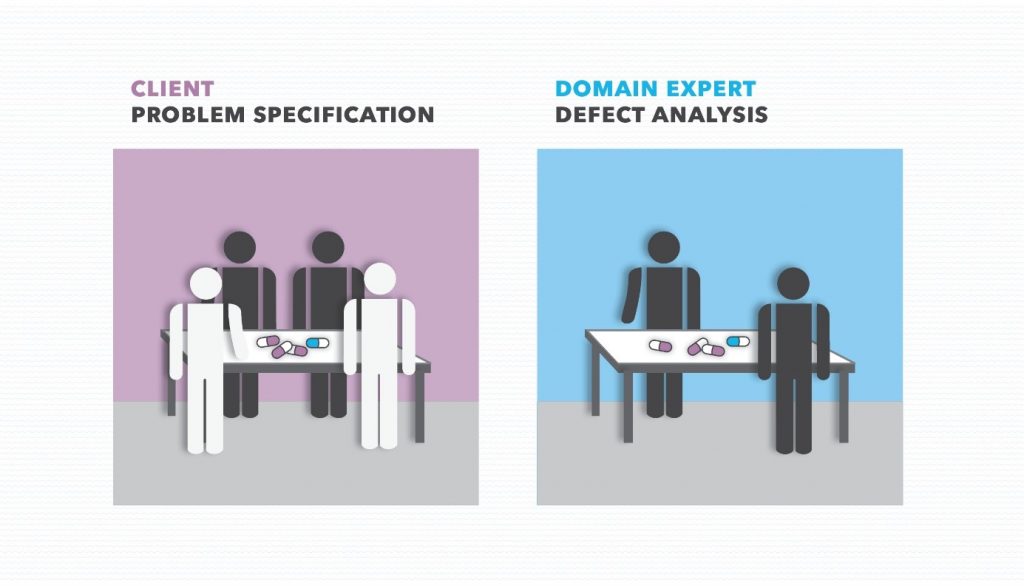 CLIENT
PROBLEM SPECIFICATION

DOMAIN EXPERT
DEFECT ANALYSIS